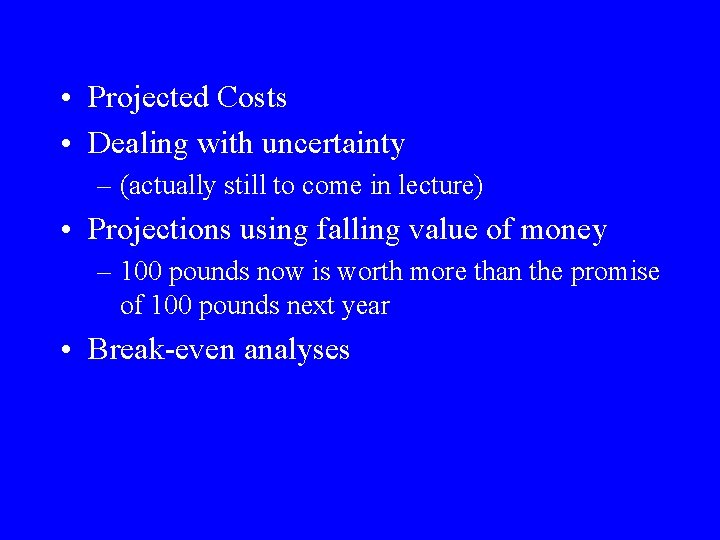 • Projected Costs
• Dealing with uncertainty
– (actually still to come in lecture)
• Projections using falling value of money
– 100 pounds now is worth more than the promise of 100 pounds next year
• Break-even analyses